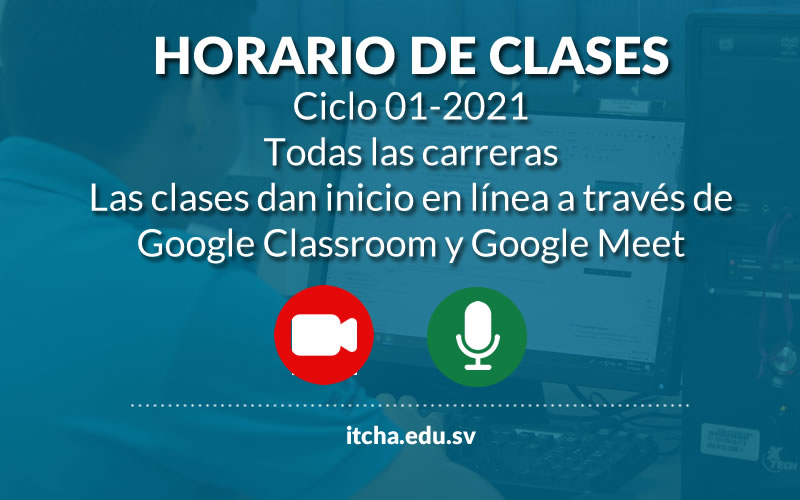 HORARIO DE CLASES
Ciclo 01-2021
Todas las carreras
Las clases dan inicio en línea a través de Google Classroom y Google Meet

itcha.edu.sv